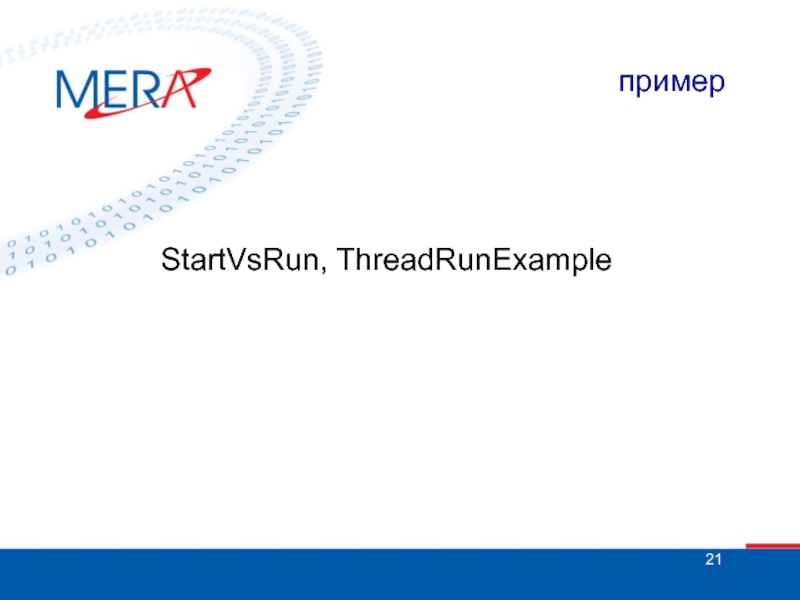 MERA

пример

StartVsRun, ThreadRunExample

21